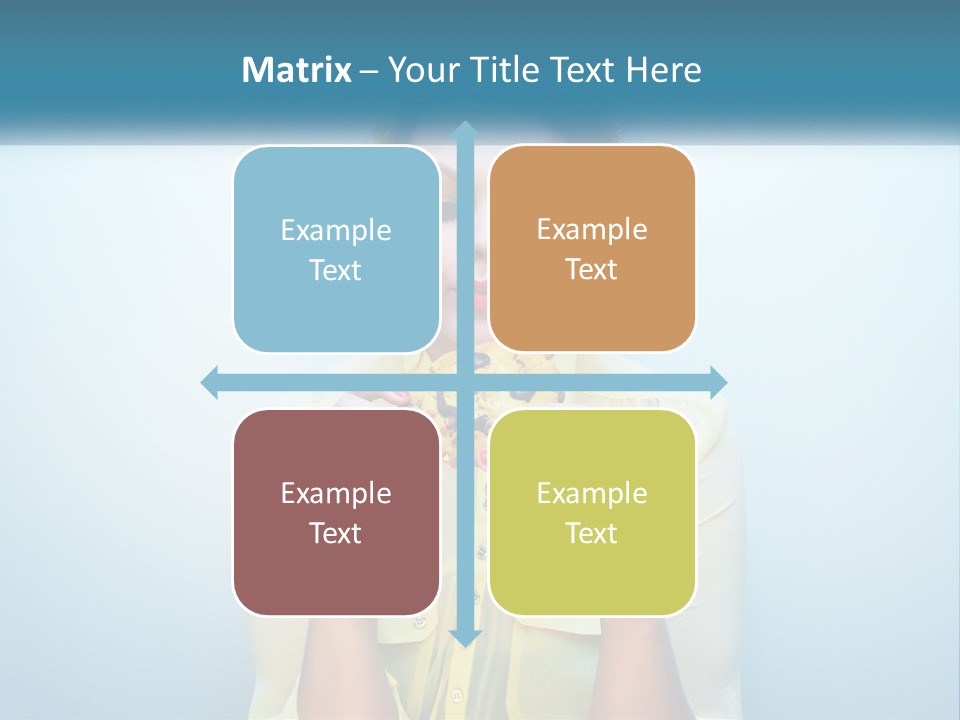 Matrix – Your Title Text Here

Example Text

Example Text

Example Text

Example Text